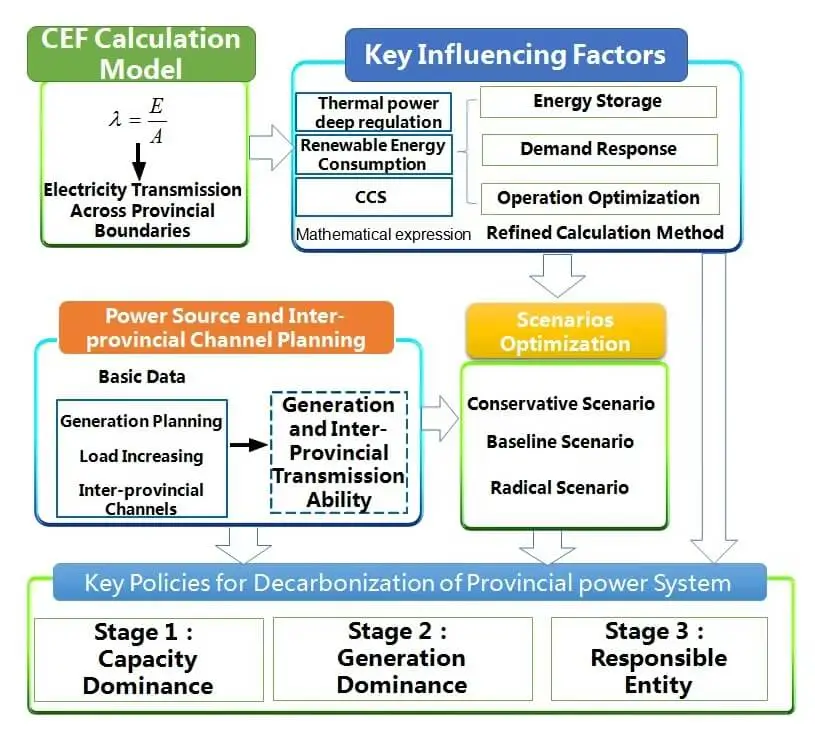 CEF Calculation Model

$\lambda = \frac{E}{A}$

Electricity Transmission Across Provincial Boundaries

Key Influencing Factors

Thermal power deep regulation

Renewable Energy Consumption

CCS

Mathematical expression

Energy Storage

Demand Response

Operation Optimization

Refined Calculation Method

Power Source and Inter-provincial Channel Planning

Basic Data

Generation Planning

Load Increasing

Inter-provincial Channels

Generation and Inter-Provincial Transmission Ability

Scenarios Optimization

Conservative Scenario

Baseline Scenario

Radical Scenario

Key Policies for Decarbonization of Provincial power System

Stage 1 : Capacity Dominance

Stage 2 : Generation Dominance

Stage 3 : Responsible Entity